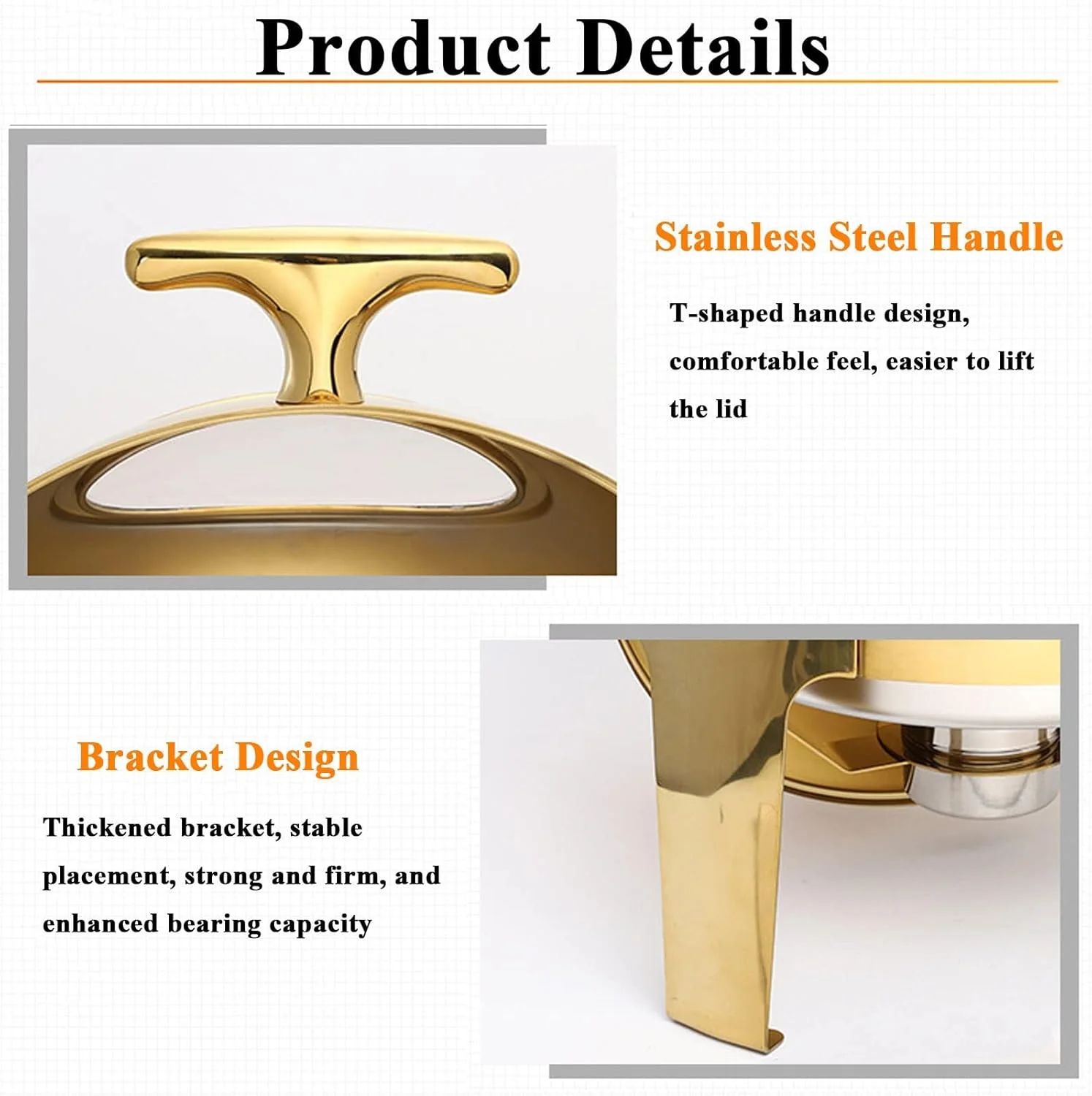 Product Details

Stainless Steel Handle

T-shaped handle design, comfortable feel, easier to lift the lid

Bracket Design

Thickened bracket, stable placement, strong and firm, and enhanced bearing capacity